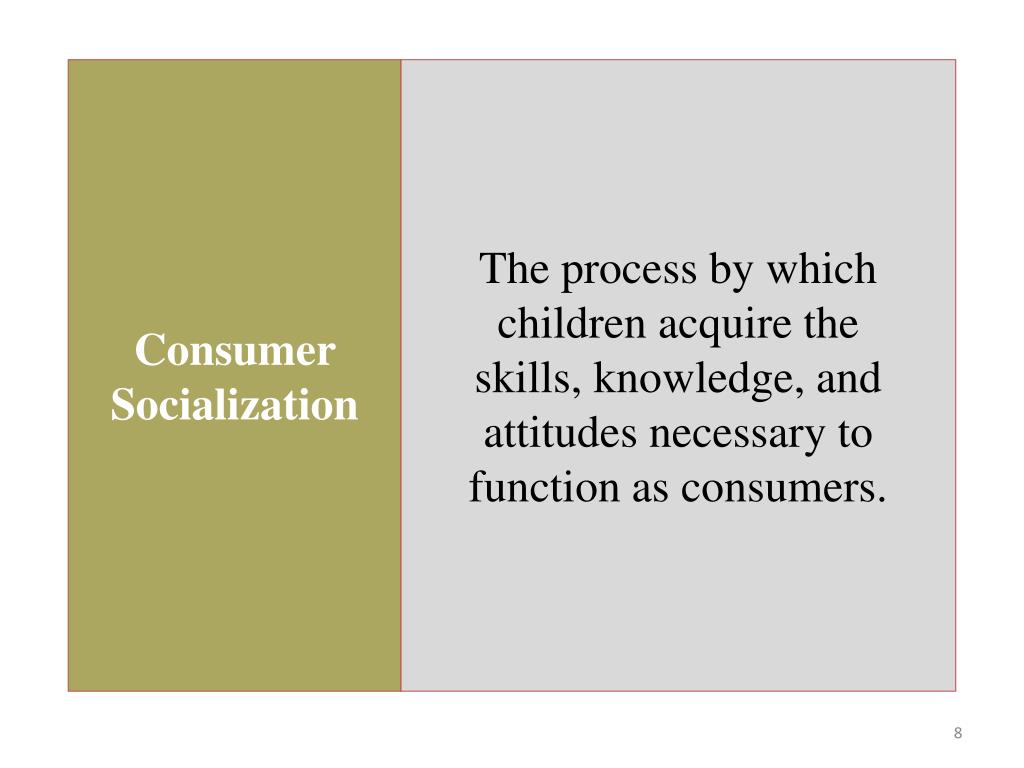 Consumer Socialization

The process by which children acquire the skills, knowledge, and attitudes necessary to function as consumers.

8